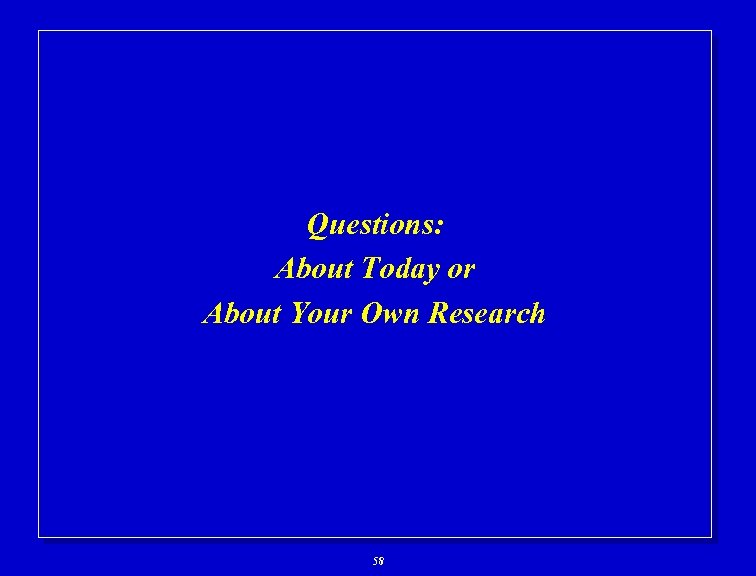 Questions:
About Today or
About Your Own Research

58